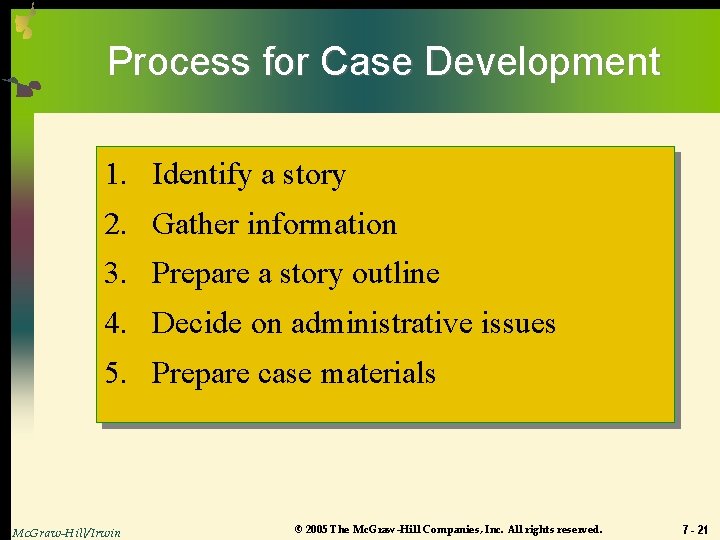 Process for Case Development

1. Identify a story
2. Gather information
3. Prepare a story outline
4. Decide on administrative issues
5. Prepare case materials

McGraw-Hill/Irwin

© 2005 The McGraw-Hill Companies, Inc. All rights reserved.

7 - 21